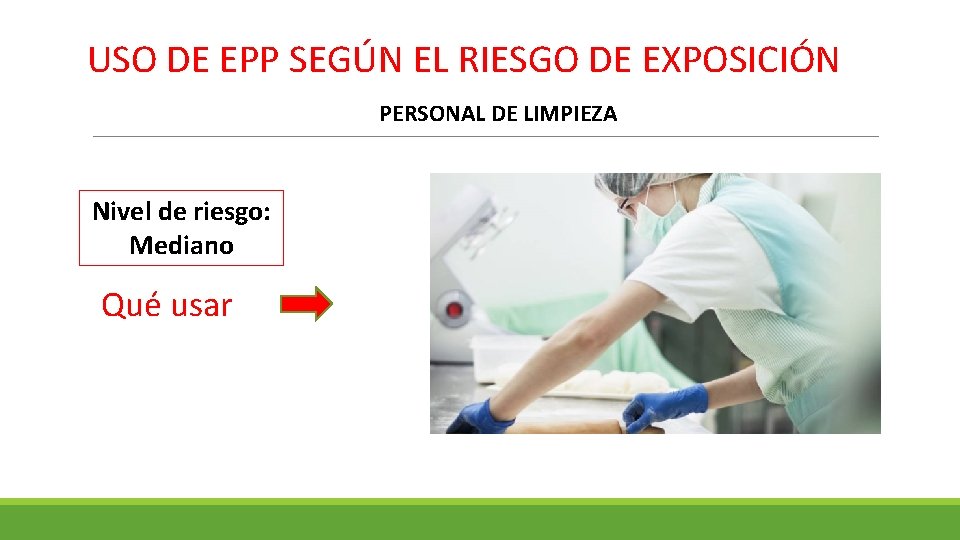 USO DE EPP SEGÚN EL RIESGO DE EXPOSICIÓN

PERSONAL DE LIMPIEZA

Nivel de riesgo: Mediano

Qué usar